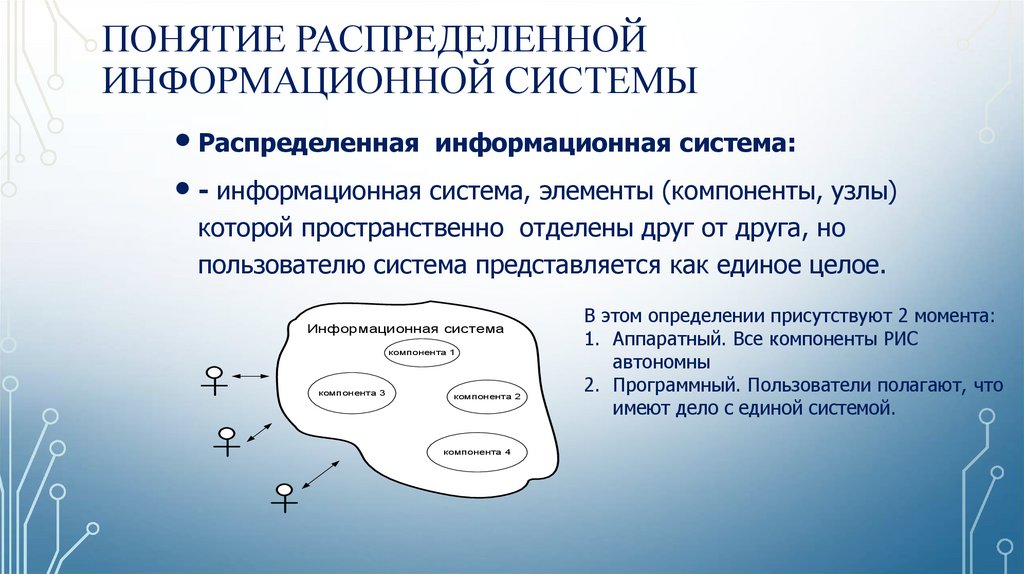 ПОНЯТИЕ РАСПРЕДЕЛЕННОЙ ИНФОРМАЦИОННОЙ СИСТЕМЫ

• Распределенная информационная система:

• - информационная система, элементы (компоненты, узлы) которой пространственно отделены друг от друга, но пользователю система представляется как единое целое.

Информационная система

компонента 1

компонента 3

компонента 2

компонента 4

В этом определении присутствуют 2 момента:
1. Аппаратный. Все компоненты РИС автономны
2. Программный. Пользователи полагают, что имеют дело с единой системой.